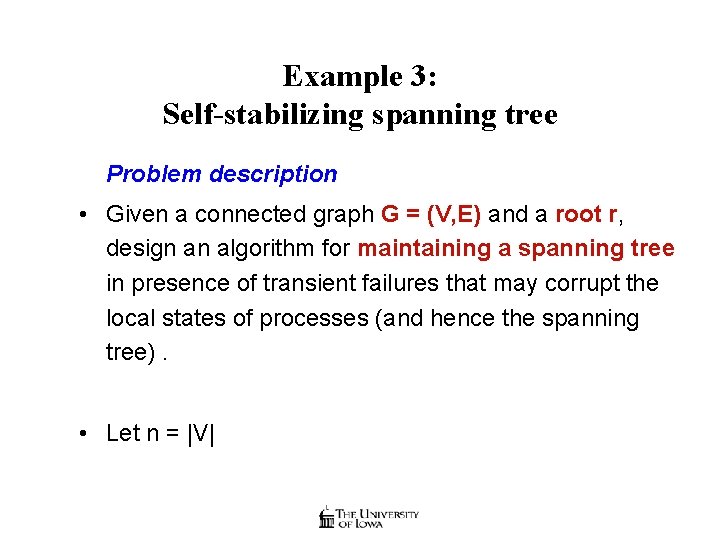 Example 3:
Self-stabilizing spanning tree

Problem description

• Given a connected graph G = (V,E) and a root r, design an algorithm for maintaining a spanning tree in presence of transient failures that may corrupt the local states of processes (and hence the spanning tree) .

• Let n = |V|

THE UNIVERSITY OF IOWA